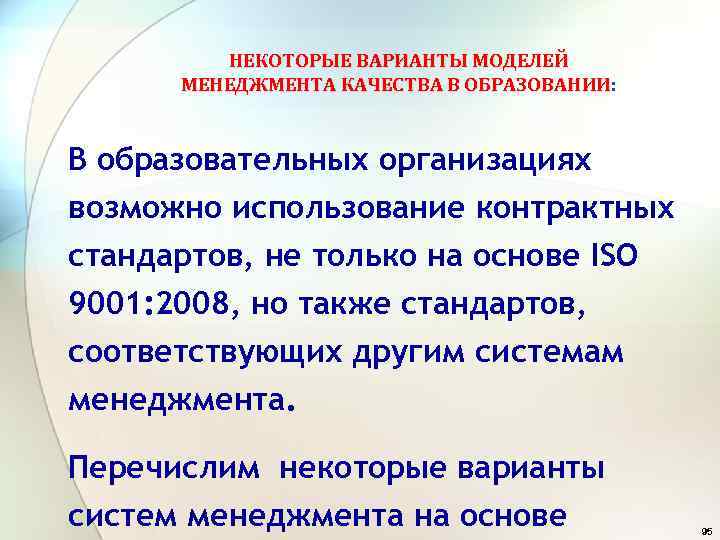 НЕКОТОРЫЕ ВАРИАНТЫ МОДЕЛЕЙ МЕНЕДЖМЕНТА КАЧЕСТВА В ОБРАЗОВАНИИ:

В образовательных организациях возможно использование контрактных стандартов, не только на основе ISO 9001:2008, но также стандартов, соответствующих другим системам менеджмента.

Перечислим некоторые варианты систем менеджмента на основе

95